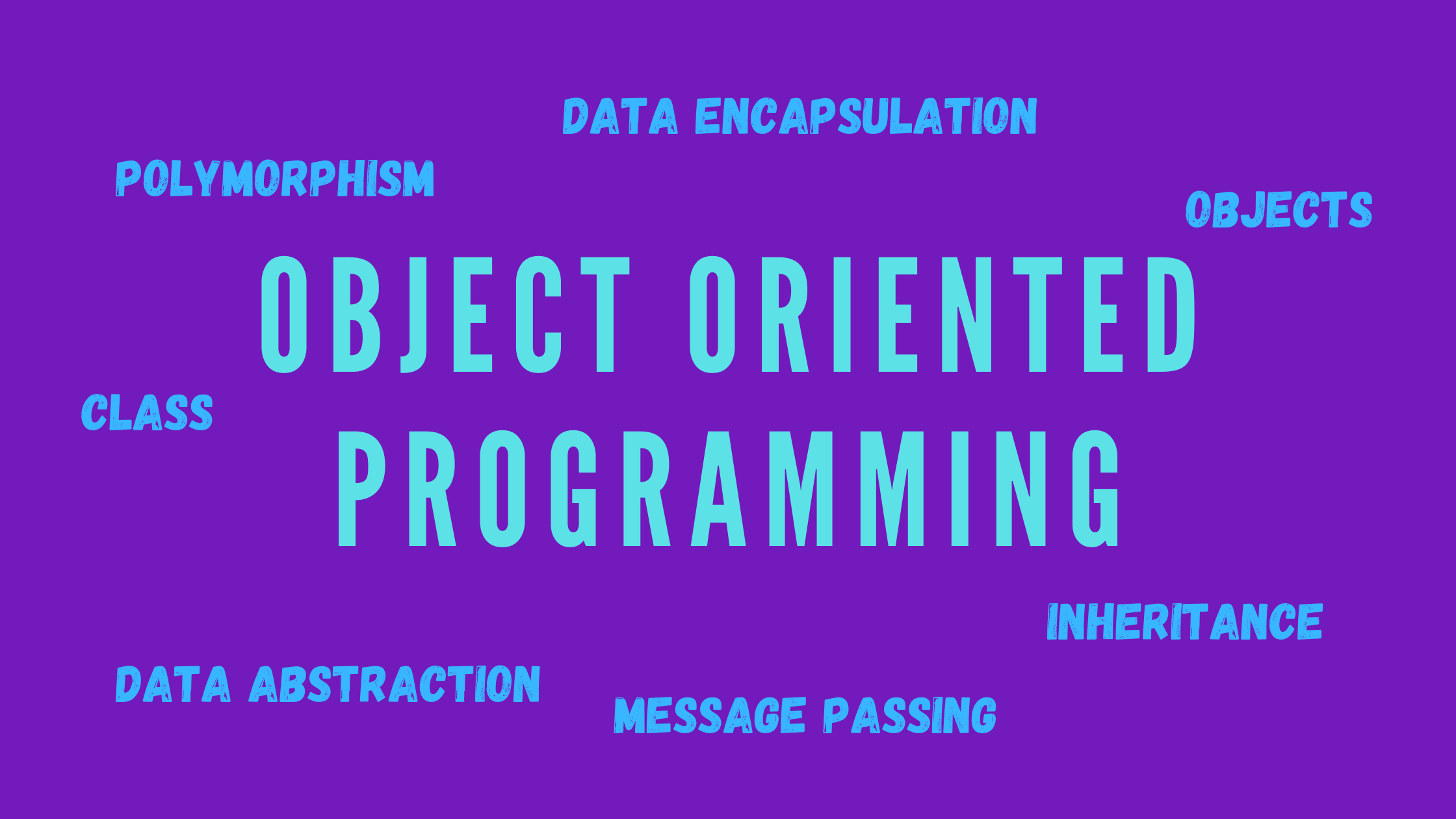 DATA ENCAPSULATION

POLYMORPHISM

OBJECTS

OBJECT ORIENTED PROGRAMMING

CLASS

INHERITANCE

DATA ABSTRACTION

MESSAGE PASSING